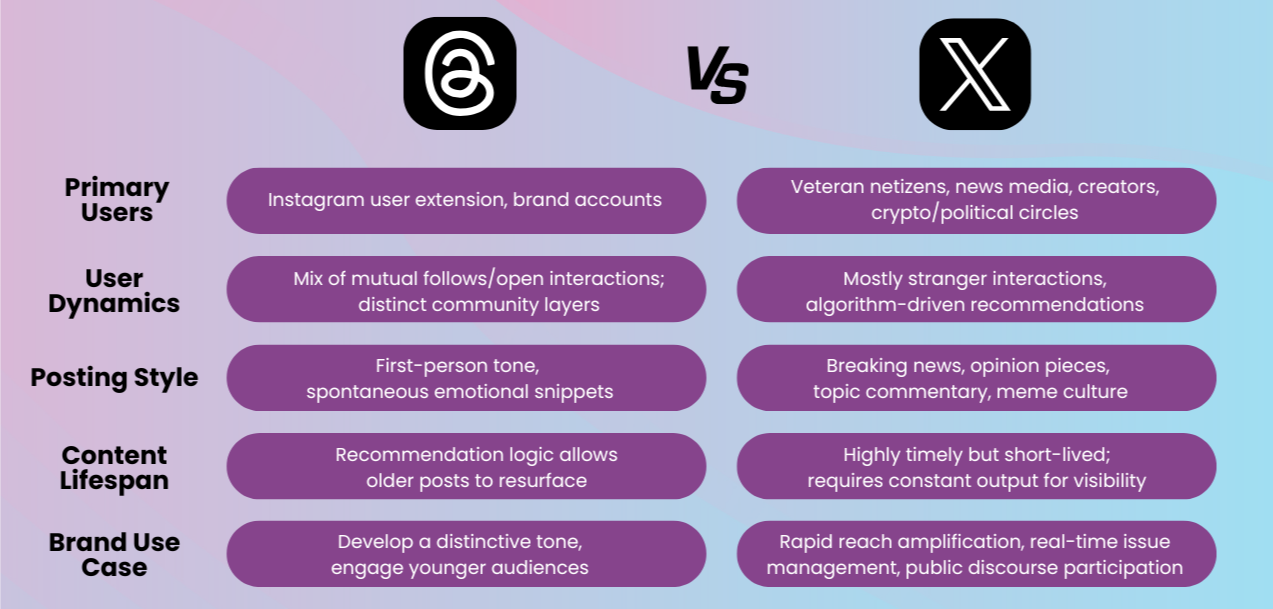 VS

| | | |
|---|---|---|
| Primary Users | Instagram user extension, brand accounts | Veteran netizens, news media, creators, crypto/political circles |
| User Dynamics | Mix of mutual follows/open interactions; distinct community layers | Mostly stranger interactions, algorithm-driven recommendations |
| Posting Style | First-person tone, spontaneous emotional snippets | Breaking news, opinion pieces, topic commentary, meme culture |
| Content Lifespan | Recommendation logic allows older posts to resurface | Highly timely but short-lived; requires constant output for visibility |
| Brand Use Case | Develop a distinctive tone, engage younger audiences | Rapid reach amplification, real-time issue management, public discourse participation |